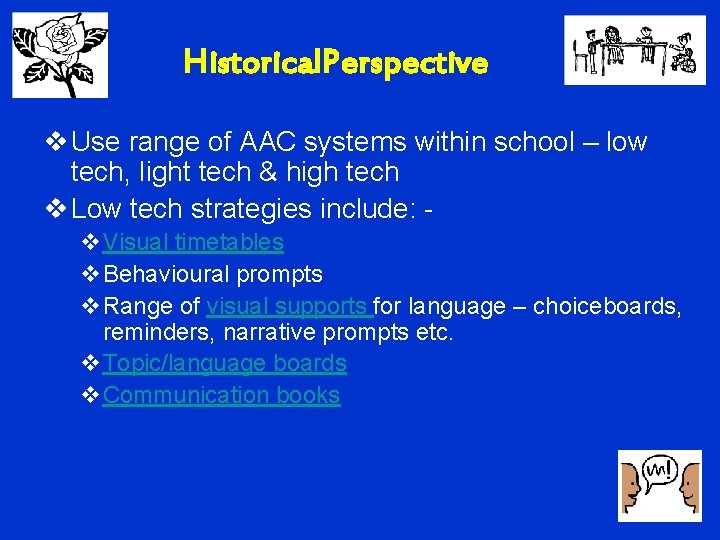 HistoricalPerspective

❖ Use range of AAC systems within school – low tech, light tech & high tech

❖ Low tech strategies include: -

❖ Visual timetables

❖ Behavioural prompts

❖ Range of visual supports for language – choiceboards, reminders, narrative prompts etc.

❖ Topic/language boards

❖ Communication books